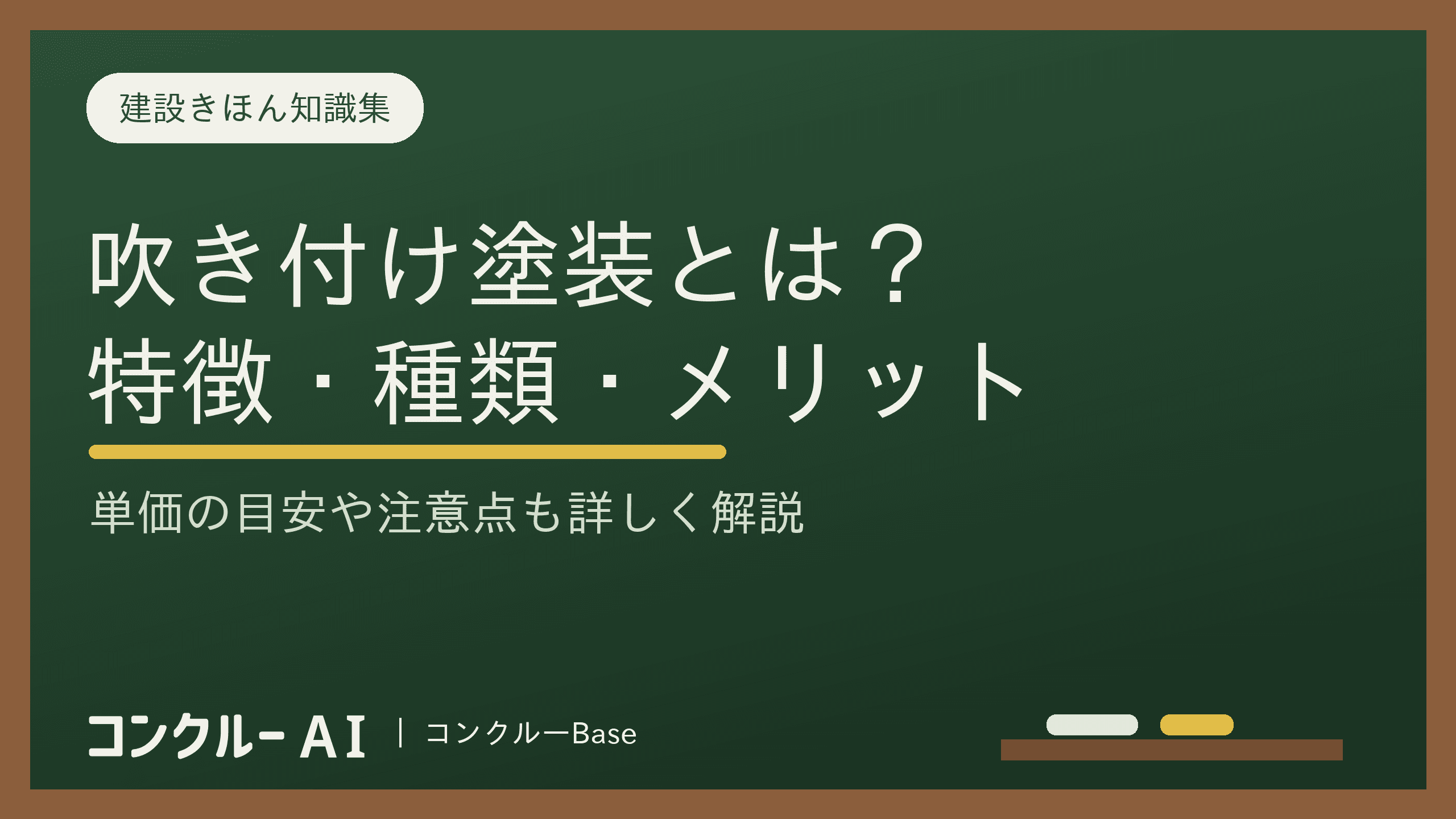 建設きほん知識集

吹き付け塗装とは？
特徴・種類・メリット

単価の目安や注意点も詳しく解説

コンクルー AI | コンクルーBase